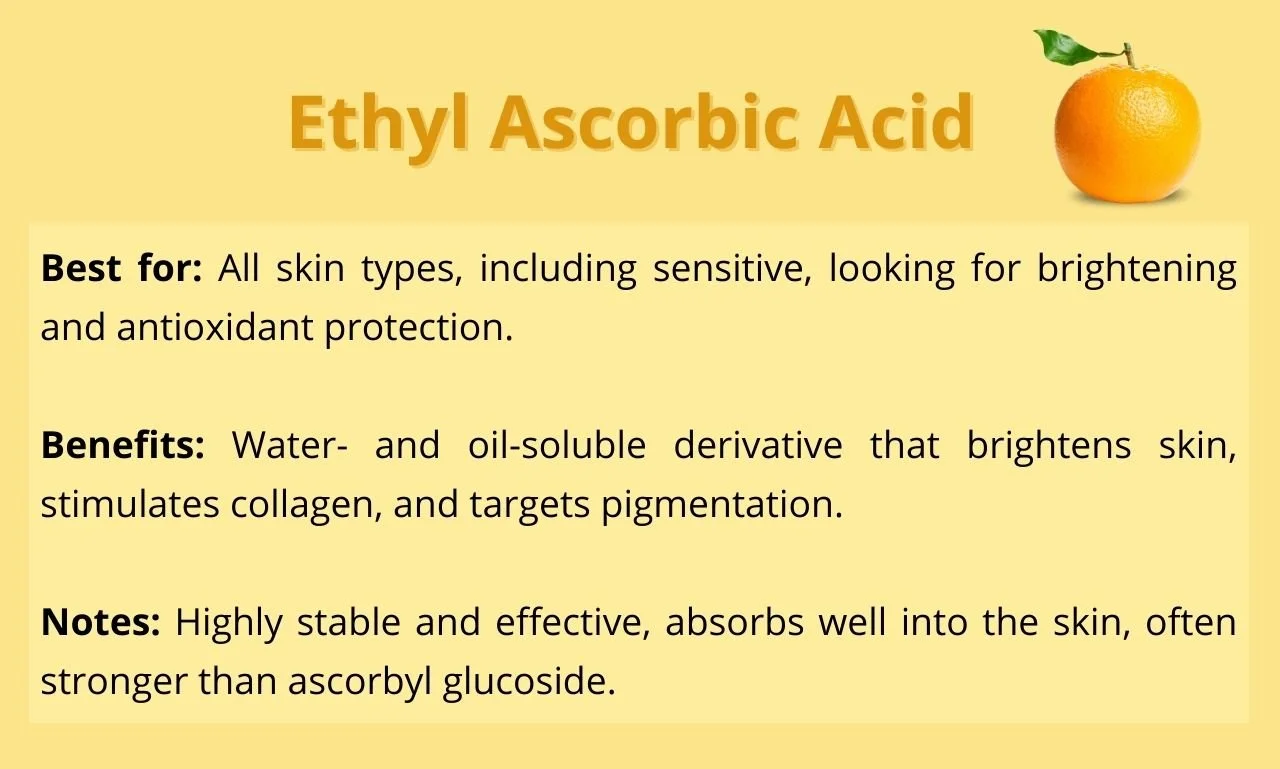 Ethyl Ascorbic Acid

Best for: All skin types, including sensitive, looking for brightening and antioxidant protection.

Benefits: Water- and oil-soluble derivative that brightens skin, stimulates collagen, and targets pigmentation.

Notes: Highly stable and effective, absorbs well into the skin, often stronger than ascorbyl glucoside.